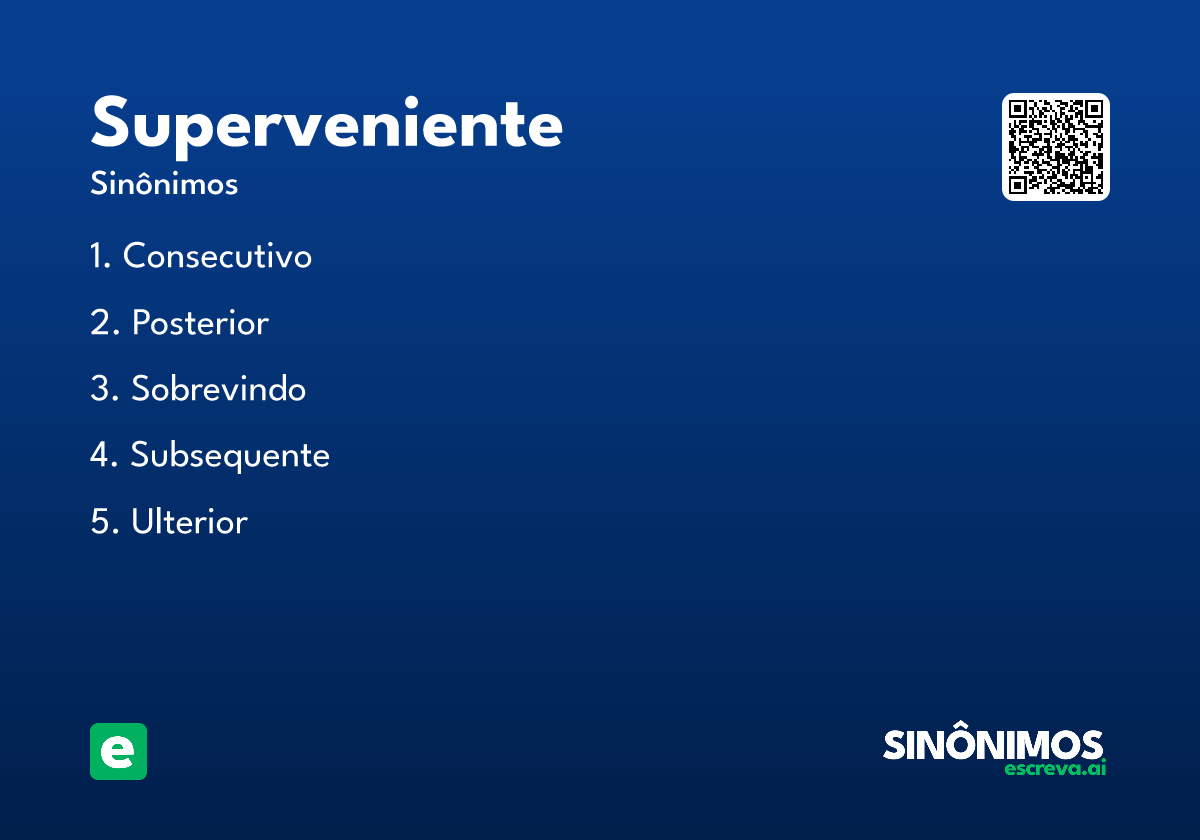 Superveniente
Sinônimos

1. Consecutivo

2. Posterior

3. Sobrevindo

4. Subsequente

5. Ulterior

e

SINÔNIMOS
escreva.ai